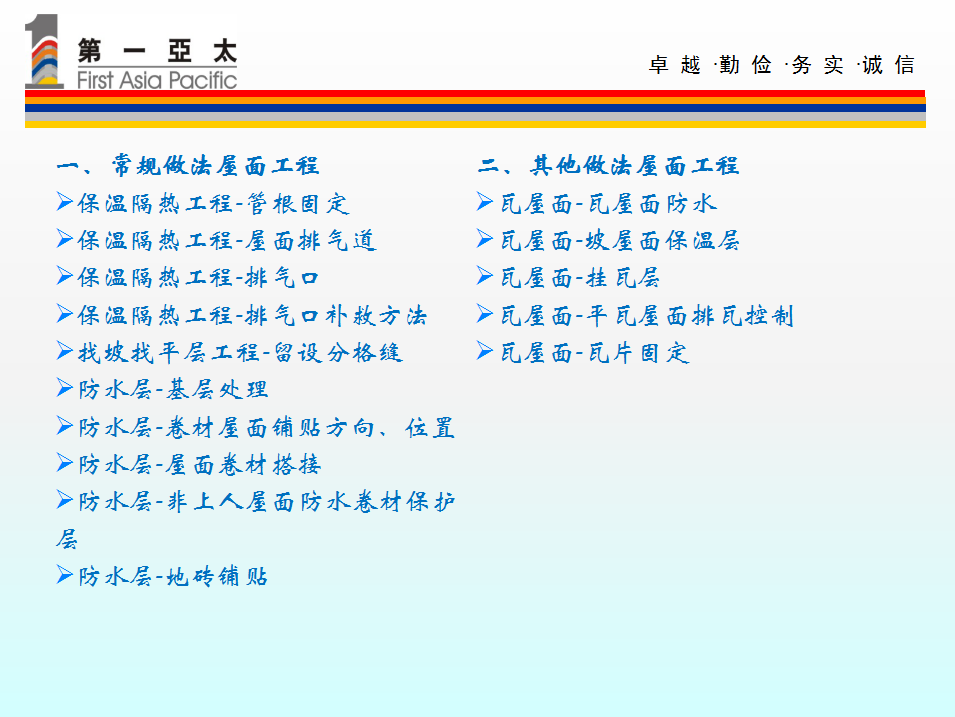 第一亞太
First Asia Pacific

卓越 ·勤俭 ·务实 ·诚信

一、常规做法屋面工程
➢保温隔热工程-管根固定
➢保温隔热工程-屋面排气道
➢保温隔热工程-排气口
➢保温隔热工程-排气口补救方法
➢找坡找平层工程-留设分格缝
➢防水层-基层处理
➢防水层-卷材屋面铺贴方向、位置
➢防水层-屋面卷材搭接
➢防水层-非上人屋面防水卷材保护层
➢防水层-地砖铺贴

二、其他做法屋面工程
➢瓦屋面-瓦屋面防水
➢瓦屋面-坡屋面保温层
➢瓦屋面-挂瓦层
➢瓦屋面-平瓦屋面排瓦控制
➢瓦屋面-瓦片固定